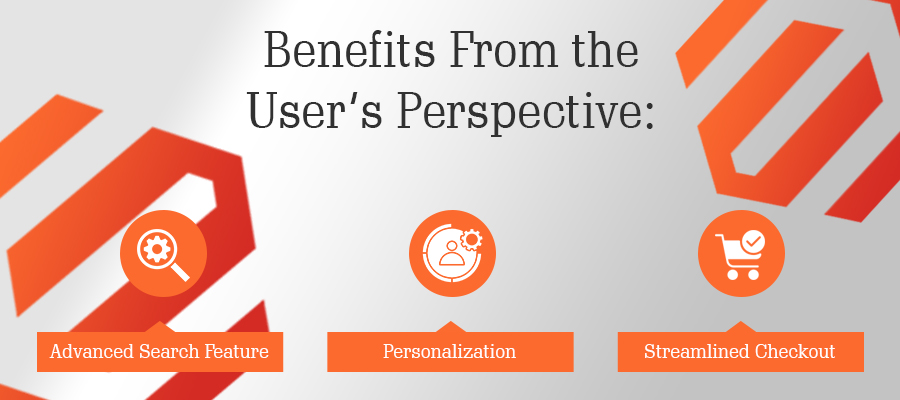 Benefits From the User's Perspective:

Advanced Search Feature

Personalization

Streamlined Checkout